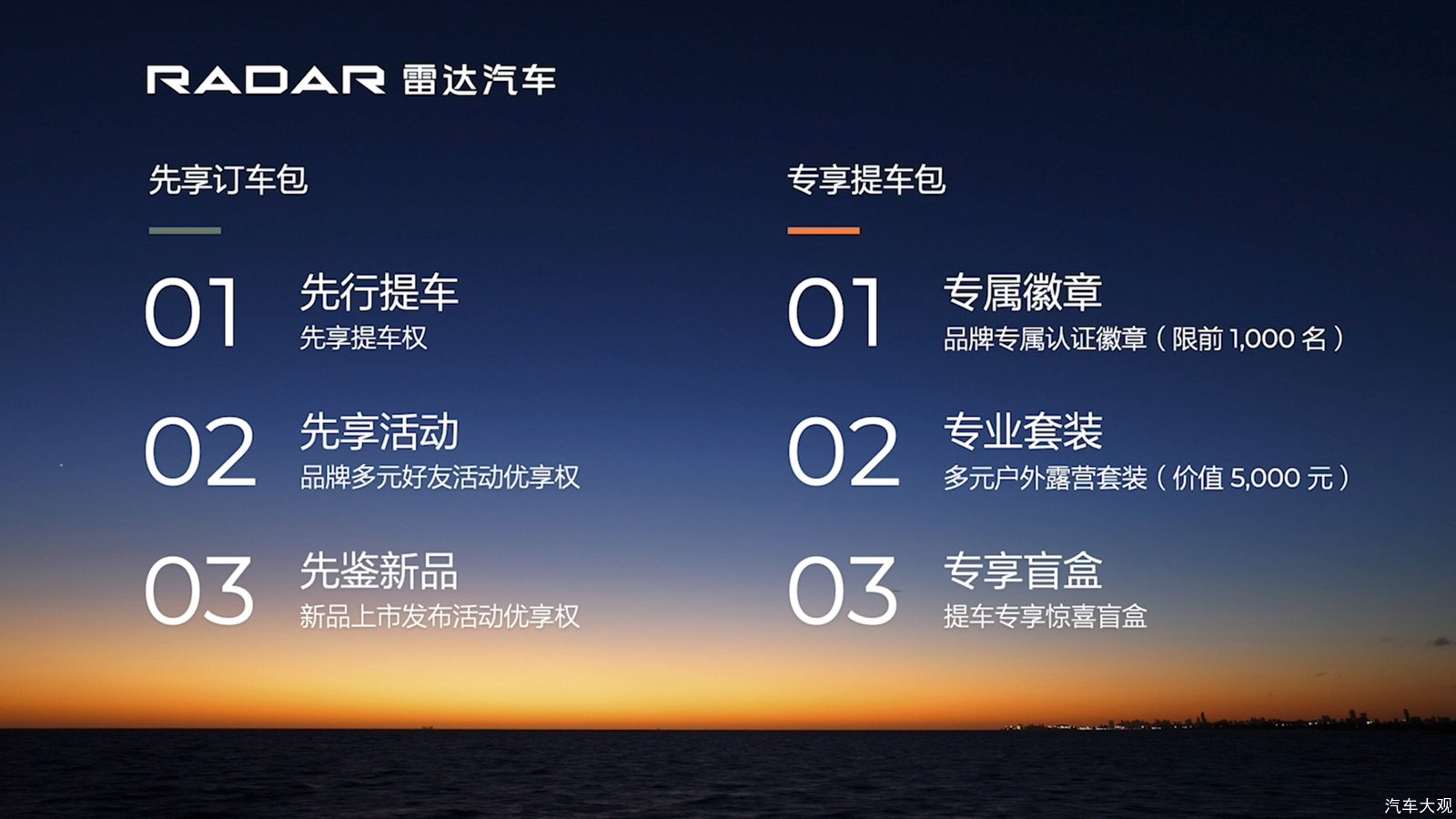 RADAR 雷达汽车

先享订车包

01 先行提车
先享提车权

02 先享活动
品牌多元好友活动优享权

03 先鉴新品
新品上市发布活动优享权

专享提车包

01 专属徽章
品牌专属认证徽章（限前 1,000 名）

02 专业套装
多元户外露营套装（价值 5,000 元）

03 专享盲盒
提车专享惊喜盲盒

汽车大观